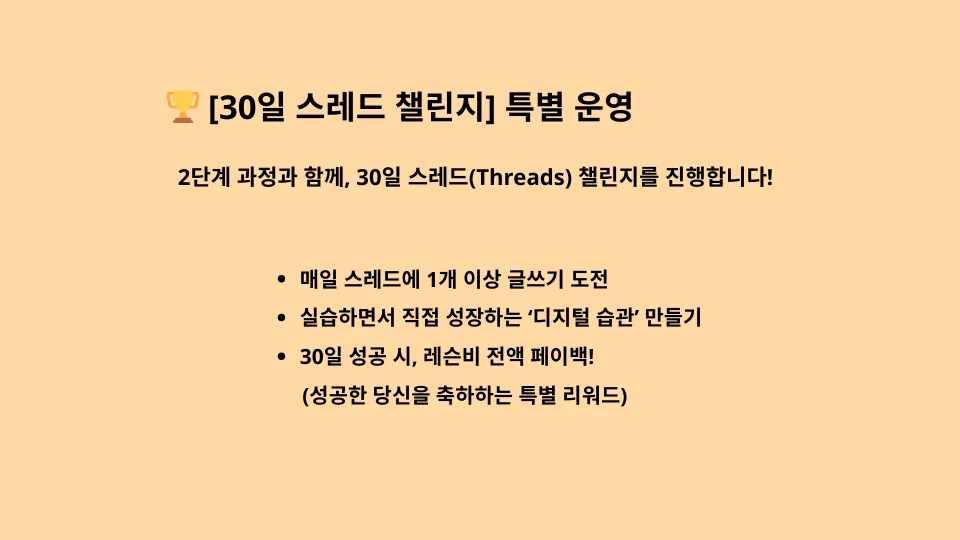 🏆 [30일 스레드 챌린지] 특별 운영

2단계 과정과 함께, 30일 스레드(Threads) 챌린지를 진행합니다!

- 매일 스레드에 1개 이상 글쓰기 도전
- 실습하면서 직접 성장하는 ‘디지털 습관’ 만들기
- 30일 성공 시, 레슨비 전액 페이백!
(성공한 당신을 축하하는 특별 리워드)